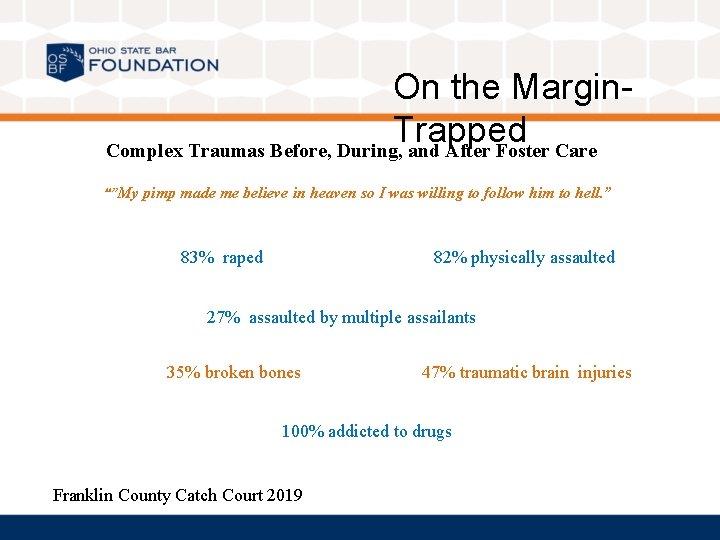 OS BF OHIO STATE BAR FOUNDATION

On the Margin-Trapped

Complex Traumas Before, During, and After Foster Care

“”My pimp made me believe in heaven so I was willing to follow him to hell.”

83% raped

82% physically assaulted

27% assaulted by multiple assailants

35% broken bones

47% traumatic brain injuries

100% addicted to drugs

Franklin County Catch Court 2019